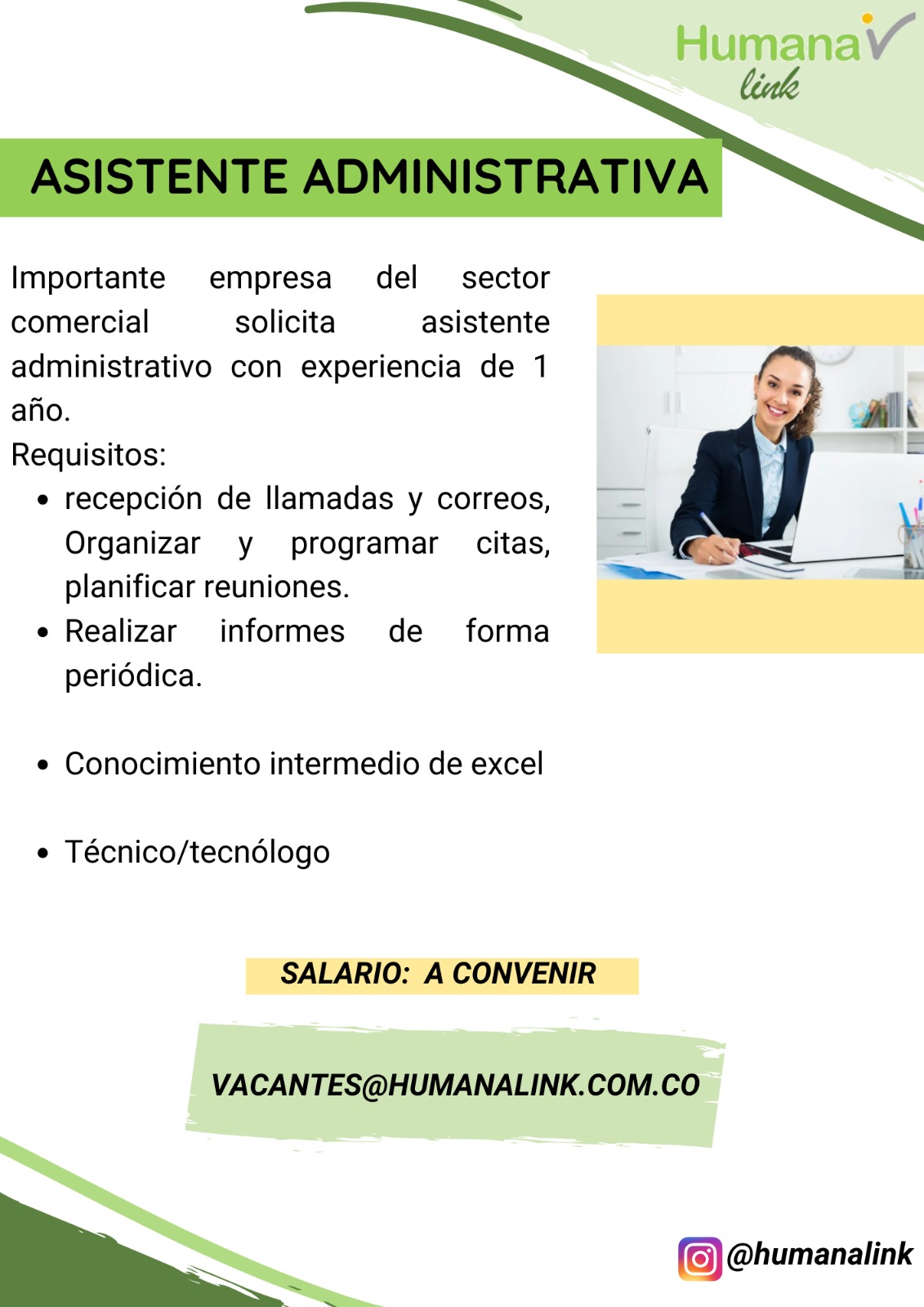 Humana
link

ASISTENTE ADMINISTRATIVA

Importante empresa del sector comercial solicita asistente administrativo con experiencia de 1 año.
Requisitos:

- recepción de llamadas y correos, Organizar y programar citas, planificar reuniones.
- Realizar informes de forma periódica.

- Conocimiento intermedio de excel

- Técnico/tecnólogo

SALARIO: A CONVENIR

VACANTES@HUMANALINK.COM.CO

@humanalink